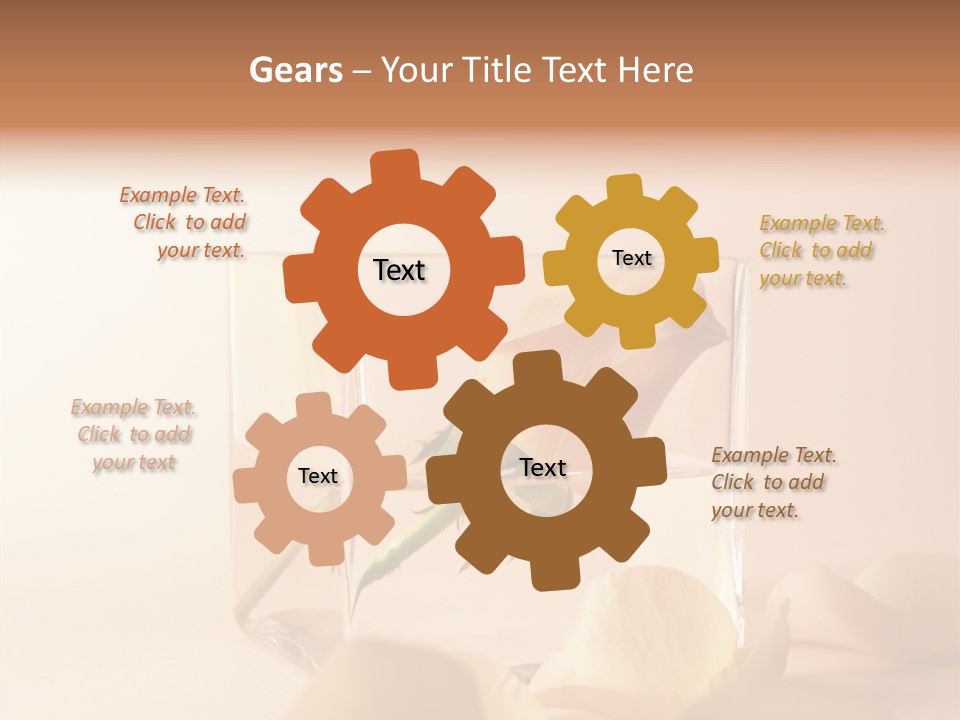 Gears – Your Title Text Here

Example Text. Click to add your text.

Text

Text

Example Text. Click to add your text.

Example Text. Click to add your text

Text

Text

Example Text. Click to add your text.